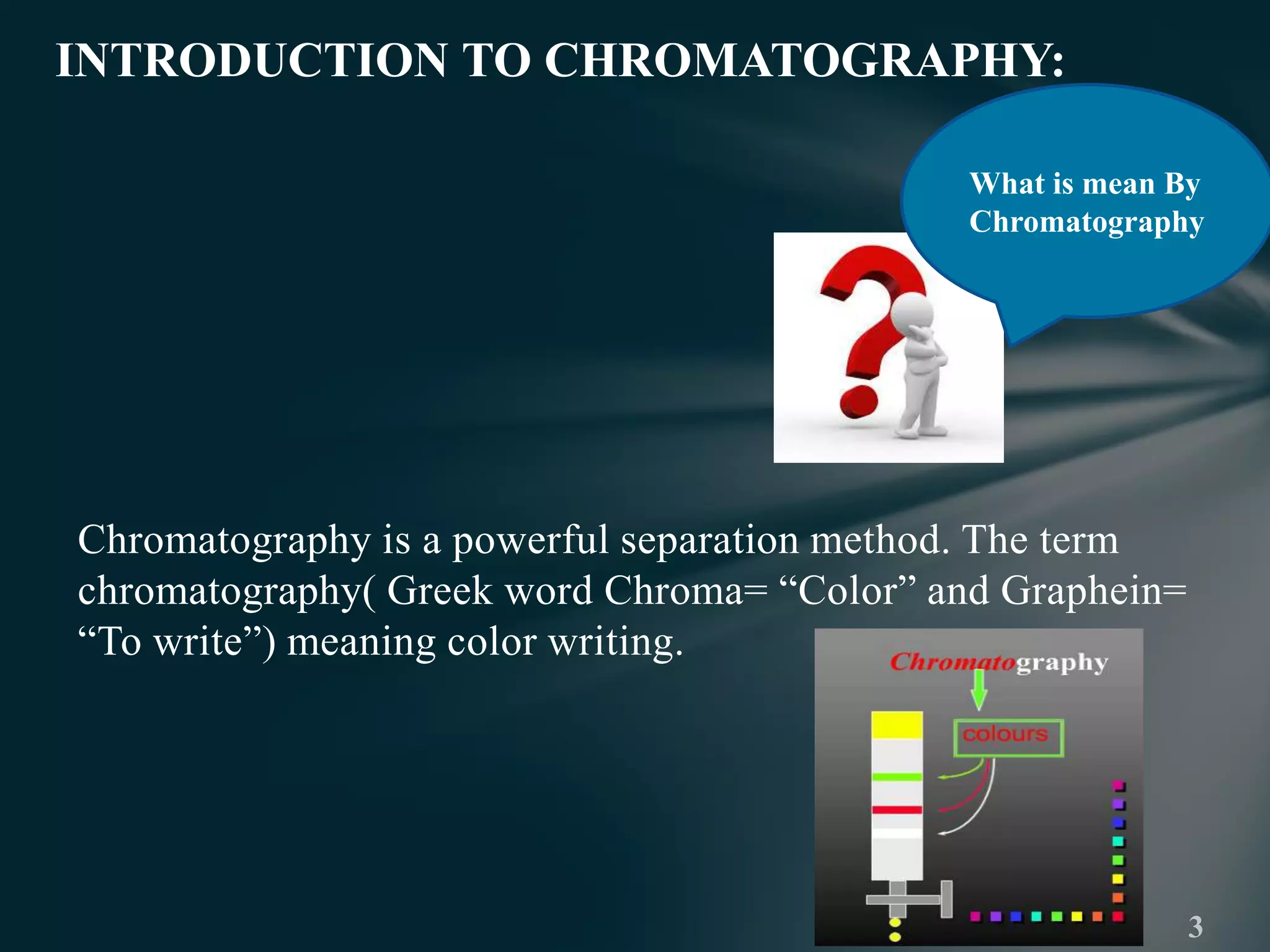 INTRODUCTION TO CHROMATOGRAPHY:

What is mean By Chromatography

Chromatography is a powerful separation method. The term chromatography( Greek word Chroma= “Color” and Graphein= “To write”) meaning color writing.

Chromatography

colours

3